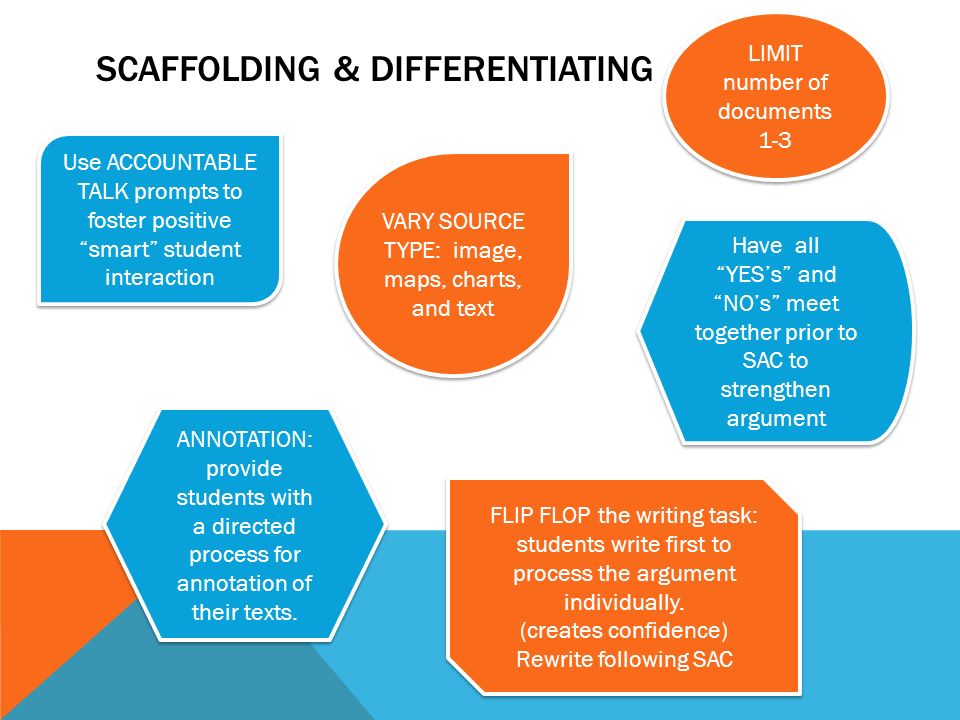 SCAFFOLDING & DIFFERENTIATING

LIMIT number of documents 1-3

Use ACCOUNTABLE TALK prompts to foster positive “smart” student interaction

VARY SOURCE TYPE: image, maps, charts, and text

Have all “YES’s” and “NO’s” meet together prior to SAC to strengthen argument

ANNOTATION: provide students with a directed process for annotation of their texts.

FLIP FLOP the writing task: students write first to process the argument individually.
(creates confidence)
Rewrite following SAC